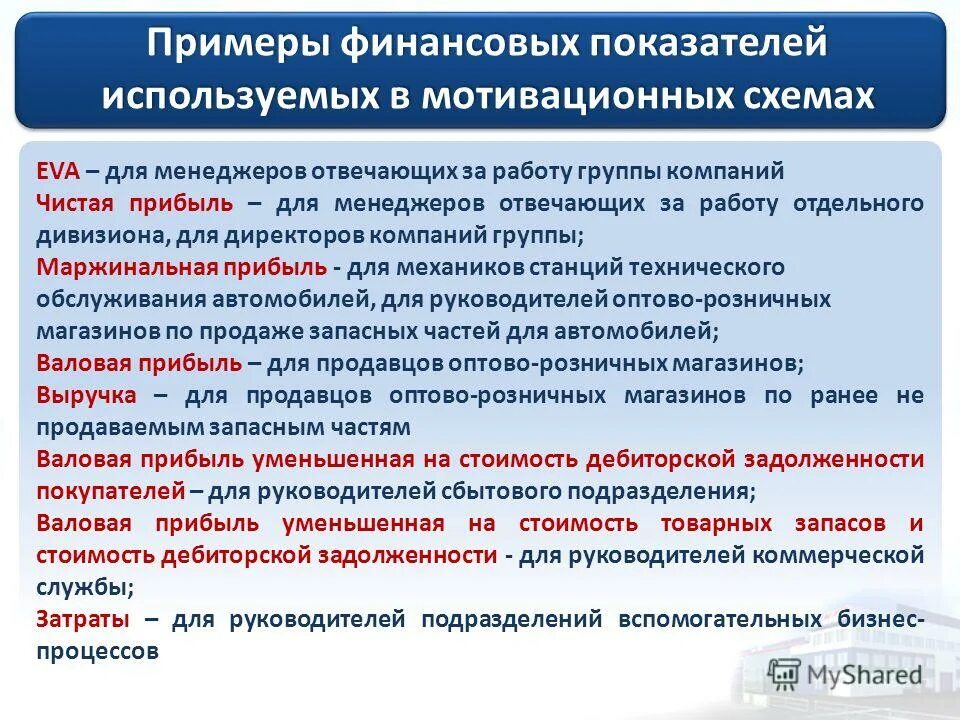 Примеры финансовых показателей используемых в мотивационных схемах

EVA – для менеджеров отвечающих за работу группы компаний
Чистая прибыль – для менеджеров отвечающих за работу отдельного дивизиона, для директоров компаний группы;
Маржинальная прибыль - для механиков станций технического обслуживания автомобилей, для руководителей оптово-розничных магазинов по продаже запасных частей для автомобилей;
Валовая прибыль – для продавцов оптово-розничных магазинов;
Выручка – для продавцов оптово-розничных магазинов по ранее не продаваемым запасным частям
Валовая прибыль уменьшенная на стоимость дебиторской задолженности покупателей – для руководителей сбытового подразделения;
Валовая прибыль уменьшенная на стоимость товарных запасов и стоимость дебиторской задолженности - для руководителей коммерческой службы;
Затраты – для руководителей подразделений вспомогательных бизнес-процессов

MyShared